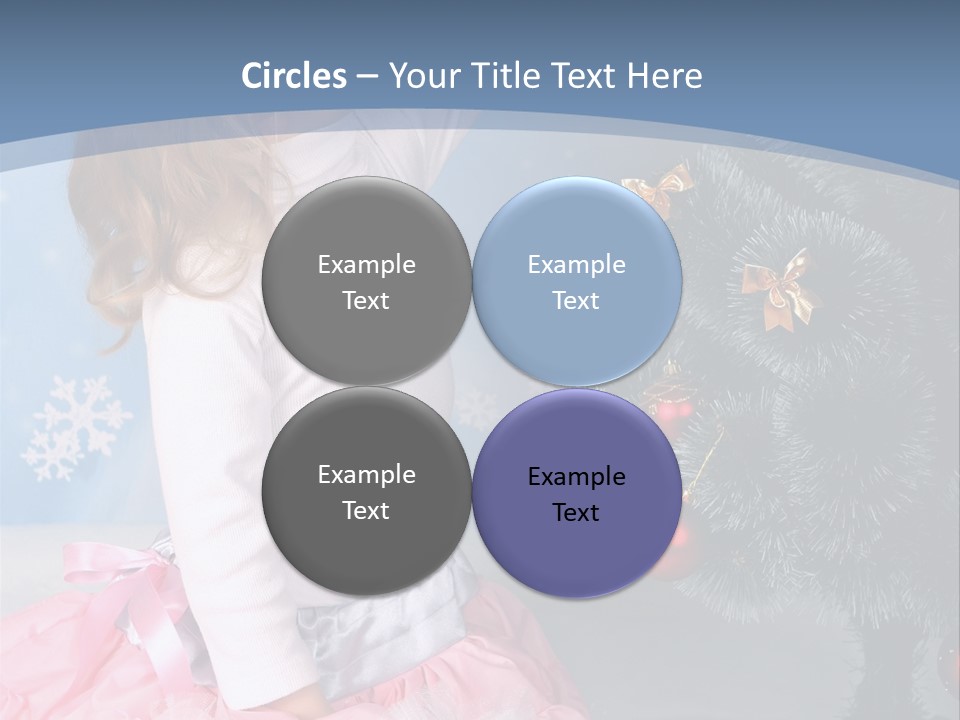 Circles – Your Title Text Here

Example Text

Example Text

Example Text

Example Text